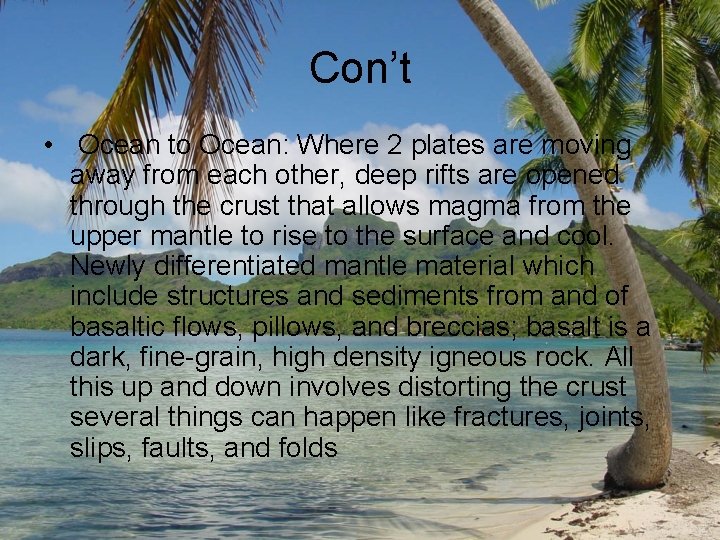 Con’t

• Ocean to Ocean: Where 2 plates are moving away from each other, deep rifts are opened through the crust that allows magma from the upper mantle to rise to the surface and cool. Newly differentiated mantle material which include structures and sediments from and of basaltic flows, pillows, and breccias; basalt is a dark, fine-grain, high density igneous rock. All this up and down involves distorting the crust several things can happen like fractures, joints, slips, faults, and folds